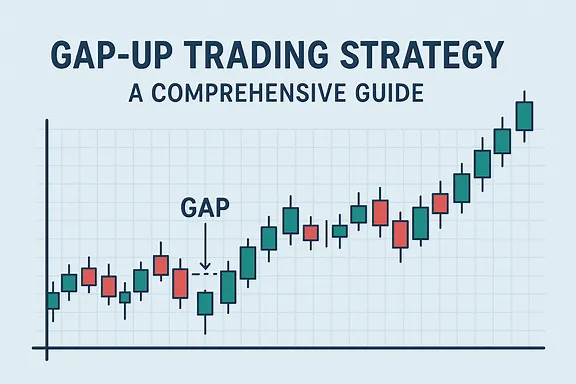 GAP-UP TRADING STRATEGY
A COMPREHENSIVE GUIDE

GAP